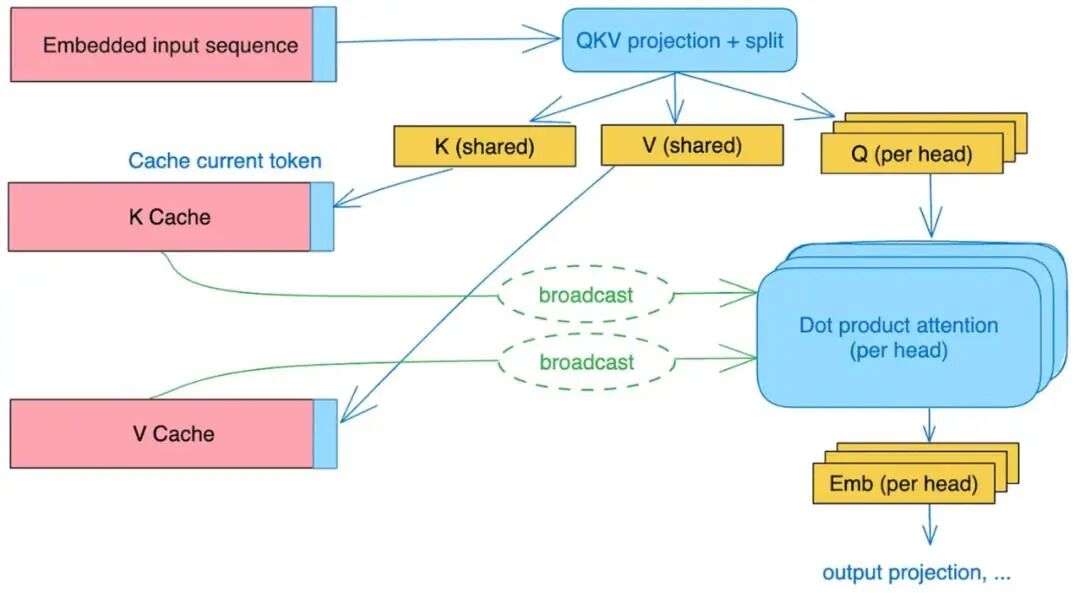 Embedded input sequence

QKV projection + split

K (shared)

V (shared)

Q (per head)

Cache current token

K Cache

broadcast

broadcast

Dot product attention (per head)

V Cache

Emb (per head)

output projection, ...